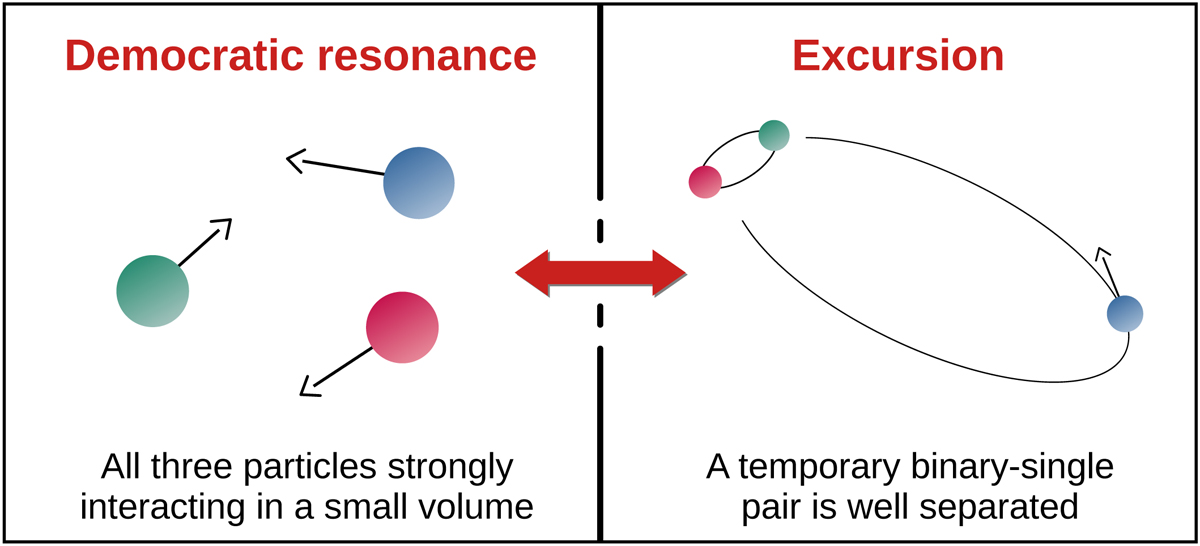 Democratic resonance

All three particles strongly interacting in a small volume

Excursion

A temporary binary-single pair is well separated